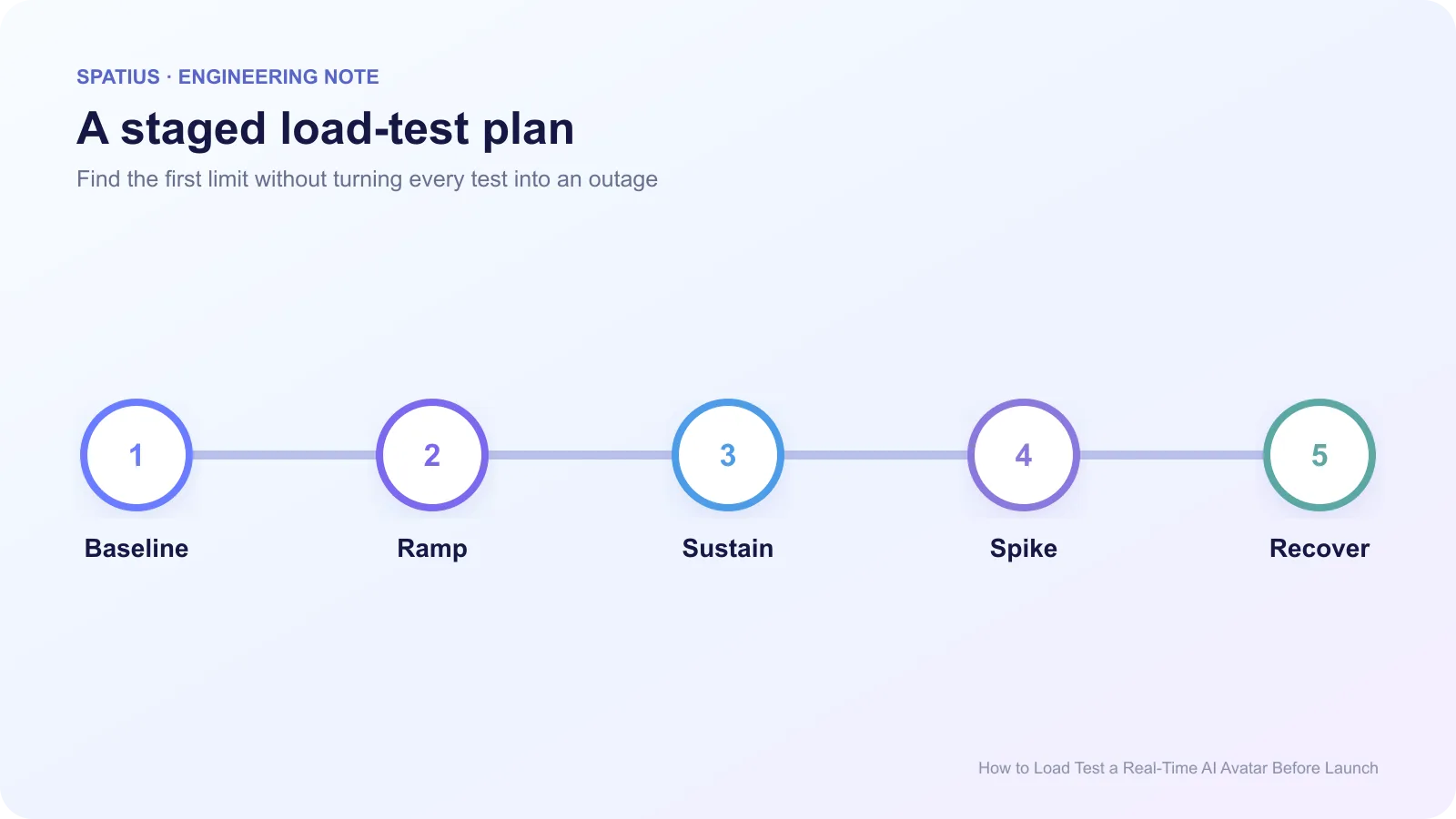 SPATIUS · ENGINEERING NOTE

A staged load-test plan

Find the first limit without turning every test into an outage

1
Baseline

2
Ramp

3
Sustain

4
Spike

5
Recover

How to Load Test a Real-Time AI Avatar Before Launch